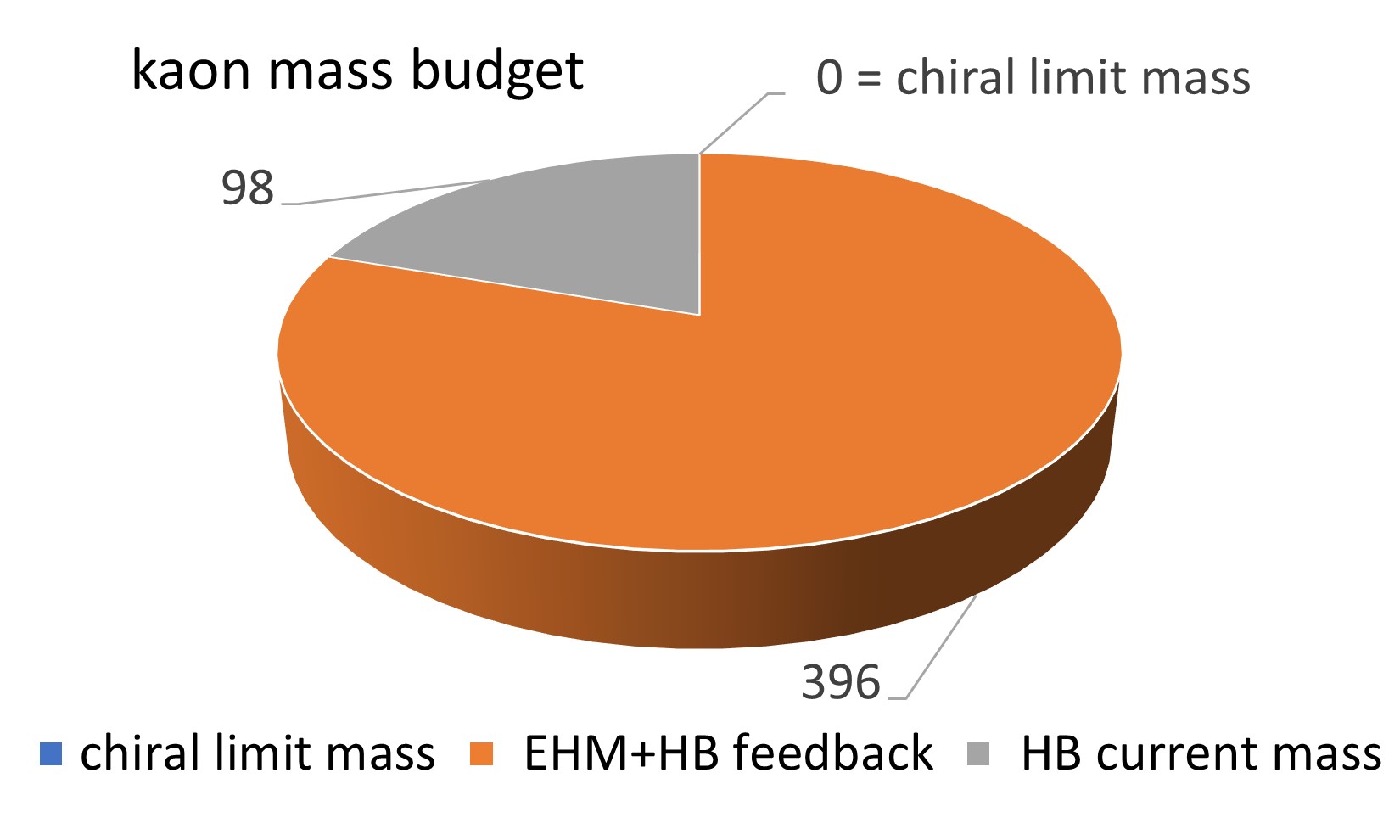 kaon mass budget

0 = chiral limit mass

98

396

chiral limit mass EHM+HB feedback HB current mass